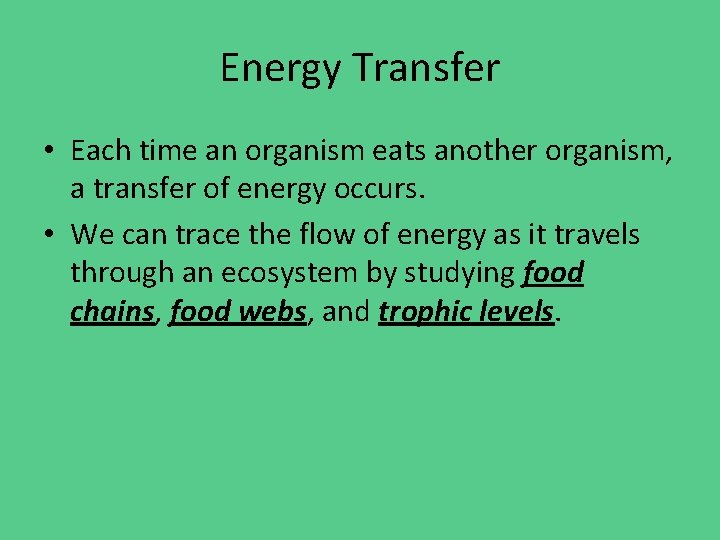 Energy Transfer

• Each time an organism eats another organism, a transfer of energy occurs.

• We can trace the flow of energy as it travels through an ecosystem by studying food chains, food webs, and trophic levels.